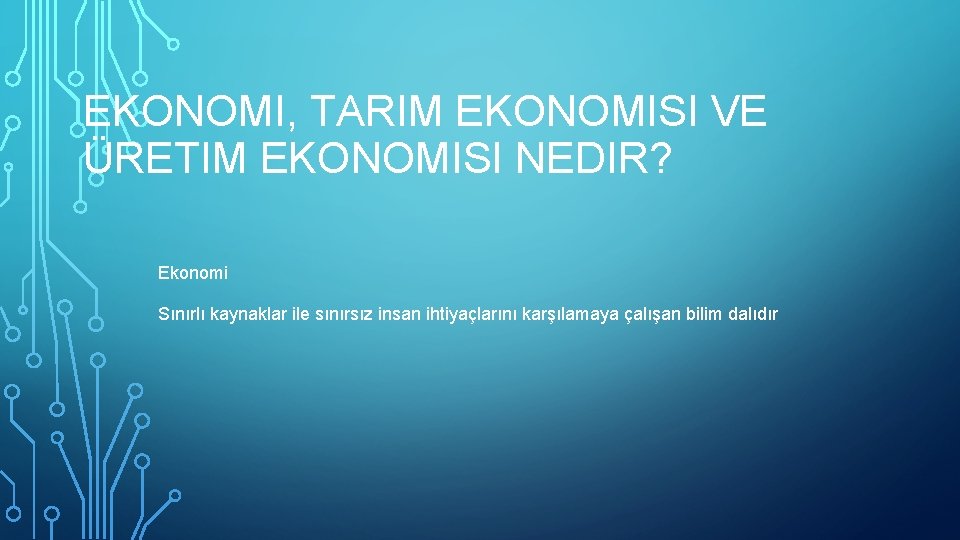 EKONOMI, TARIM EKONOMISI VE ÜRETIM EKONOMISI NEDIR?

Ekonomi

Sınırlı kaynaklar ile sınırsız insan ihtiyaçlarını karşılamaya çalışan bilim dalıdır